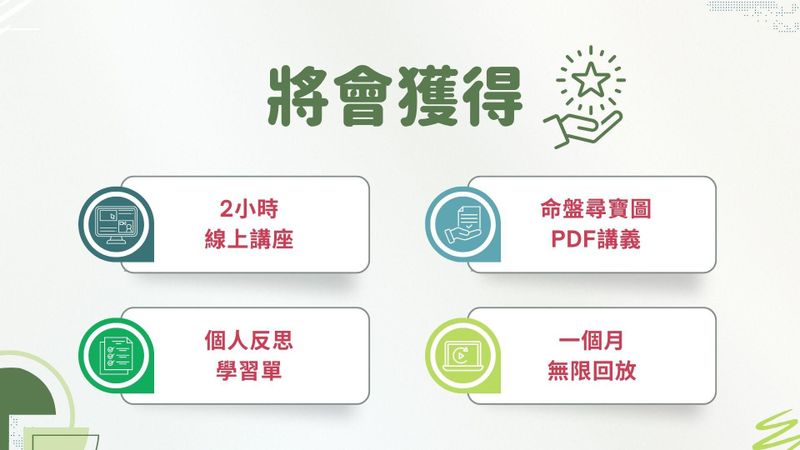 將會獲得

2小時
線上講座

命盤尋寶圖
PDF講義

個人反思
學習單

一個月
無限回放